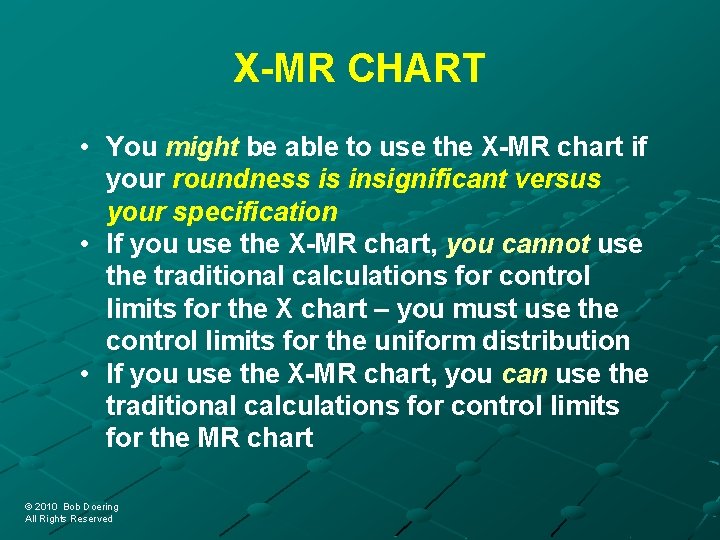 X-MR CHART

• You might be able to use the X-MR chart if your roundness is insignificant versus your specification
• If you use the X-MR chart, you cannot use the traditional calculations for control limits for the X chart – you must use the control limits for the uniform distribution
• If you use the X-MR chart, you can use the traditional calculations for control limits for the MR chart

© 2010 Bob Doering
All Rights Reserved